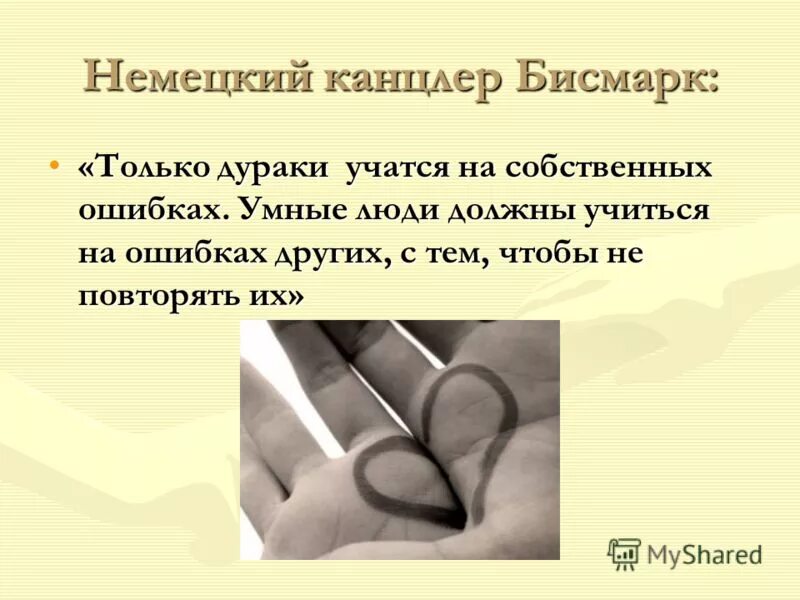 Немецкий канцлер Бисмарк:

• «Только дураки учатся на собственных ошибках. Умные люди должны учиться на ошибках других, с тем, чтобы не повторять их»

MyShared